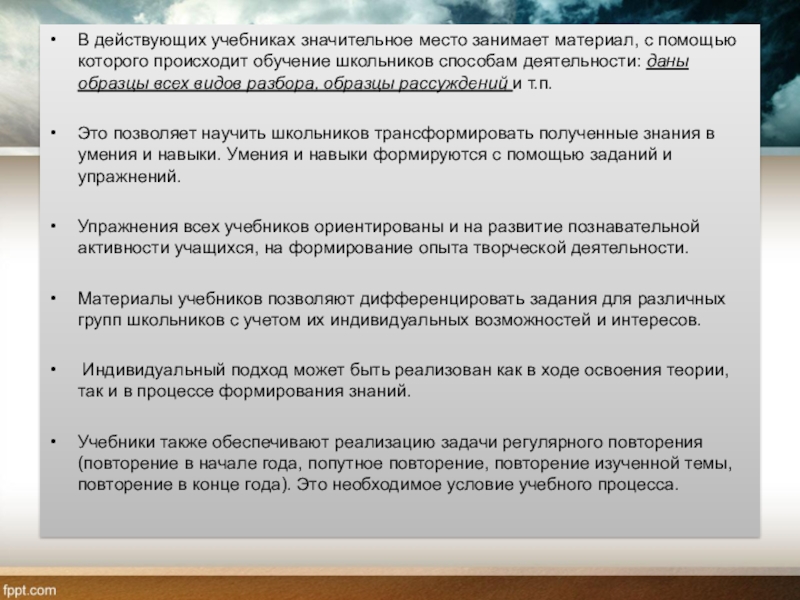 • В действующих учебниках значительное место занимает материал, с помощью которого происходит обучение школьников способам деятельности: даны образцы всех видов разбора, образцы рассуждений и т.п.

• Это позволяет научить школьников трансформировать полученные знания в умения и навыки. Умения и навыки формируются с помощью заданий и упражнений.

• Упражнения всех учебников ориентированы и на развитие познавательной активности учащихся, на формирование опыта творческой деятельности.

• Материалы учебников позволяют дифференцировать задания для различных групп школьников с учетом их индивидуальных возможностей и интересов.

• Индивидуальный подход может быть реализован как в ходе освоения теории, так и в процессе формирования знаний.

• Учебники также обеспечивают реализацию задачи регулярного повторения (повторение в начале года, попутное повторение, повторение изученной темы, повторение в конце года). Это необходимое условие учебного процесса.

fppt.com